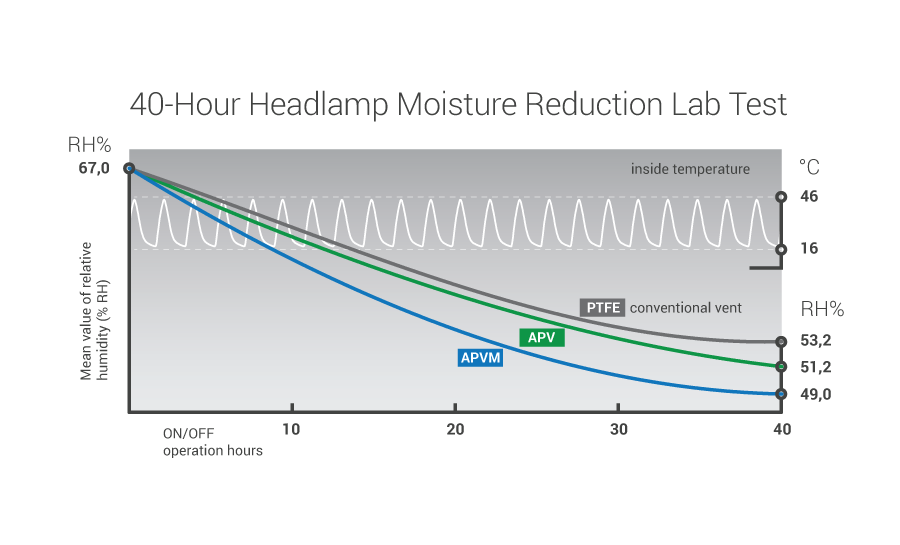 40-Hour Headlamp Moisture Reduction Lab Test

RH%
67,0

inside temperature

°C
46
16

Mean value of relative humidity (% RH)

PTFE conventional vent
APV
APVM

RH%
53,2
51,2
49,0

ON/OFF
operation hours
10
20
30
40